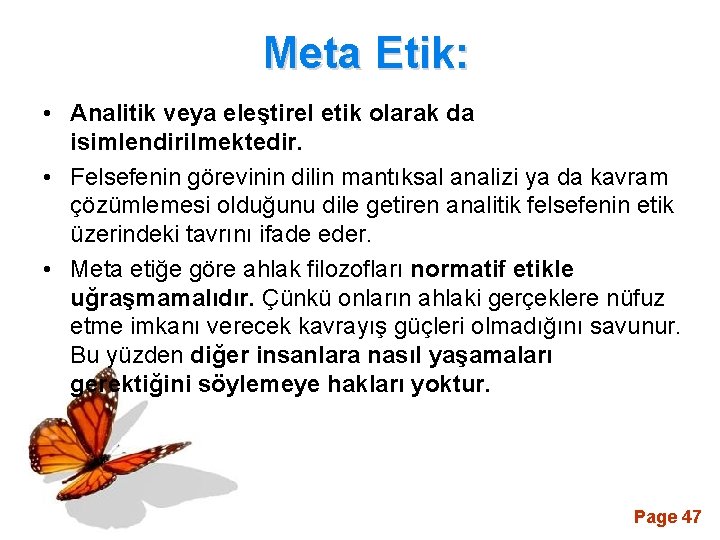 Meta Etik:

• Analitik veya eleştirel etik olarak da isimlendirilmektedir.

• Felsefenin görevinin dilin mantıksal analizi ya da kavram çözümlemesi olduğunu dile getiren analitik felsefenin etik üzerindeki tavrını ifade eder.

• Meta etiğe göre ahlak filozofları normatif etikle uğraşmamalıdır. Çünkü onların ahlaki gerçeklere nüfuz etme imkanı verecek kavrayış güçleri olmadığını savunur. Bu yüzden diğer insanlara nasıl yaşamaları gerektiğini söylemeye hakları yoktur.

Page 47